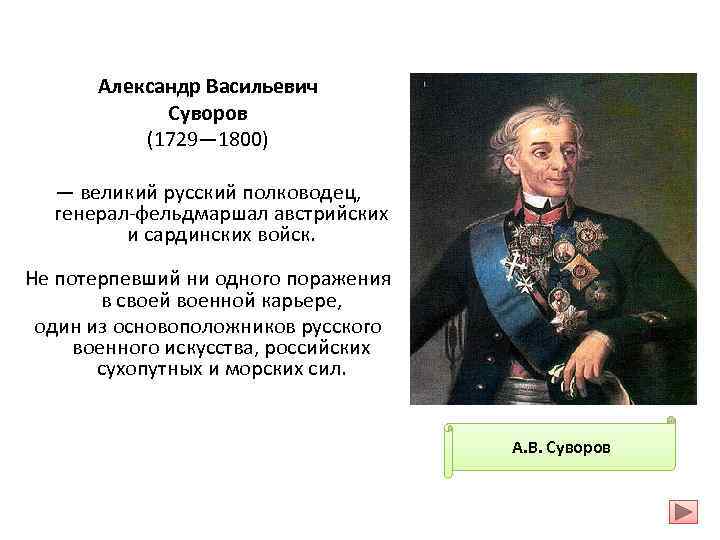 Александр Васильевич Суворов (1729—1800)

— великий русский полководец, генерал-фельдмаршал австрийских и сардинских войск.

Не потерпевший ни одного поражения в своей военной карьере, один из основоположников русского военного искусства, российских сухопутных и морских сил.

А.В. Суворов